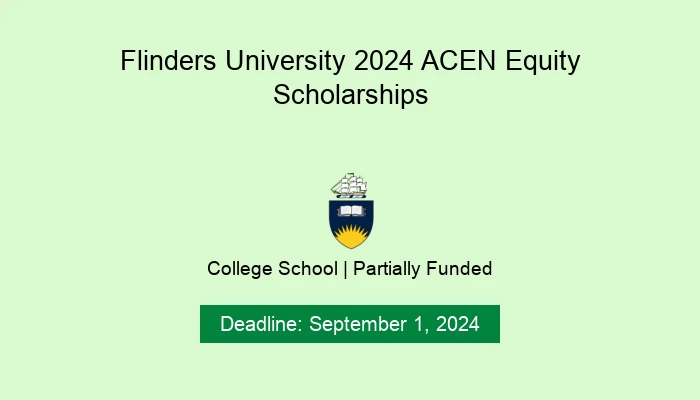 Flinders University 2024 ACEN Equity Scholarships

College School | Partially Funded

Deadline: September 1, 2024